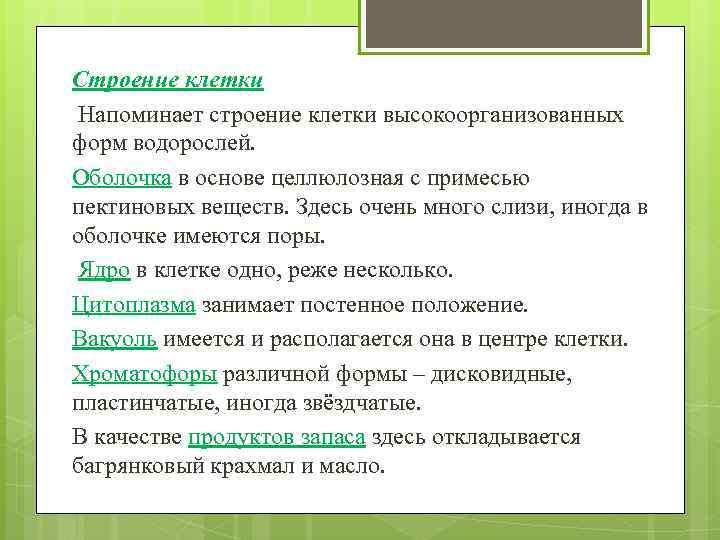 Строение клетки

Напоминает строение клетки высокоорганизованных форм водорослей.

Оболочка в основе целлюлозная с примесью пектиновых веществ. Здесь очень много слизи, иногда в оболочке имеются поры.

Ядро в клетке одно, реже несколько.

Цитоплазма занимает постенное положение.

Вакуоль имеется и располагается она в центре клетки.

Хроматофоры различной формы – дисковидные, пластинчатые, иногда звёздчатые.

В качестве продуктов запаса здесь откладывается багрянковый крахмал и масло.